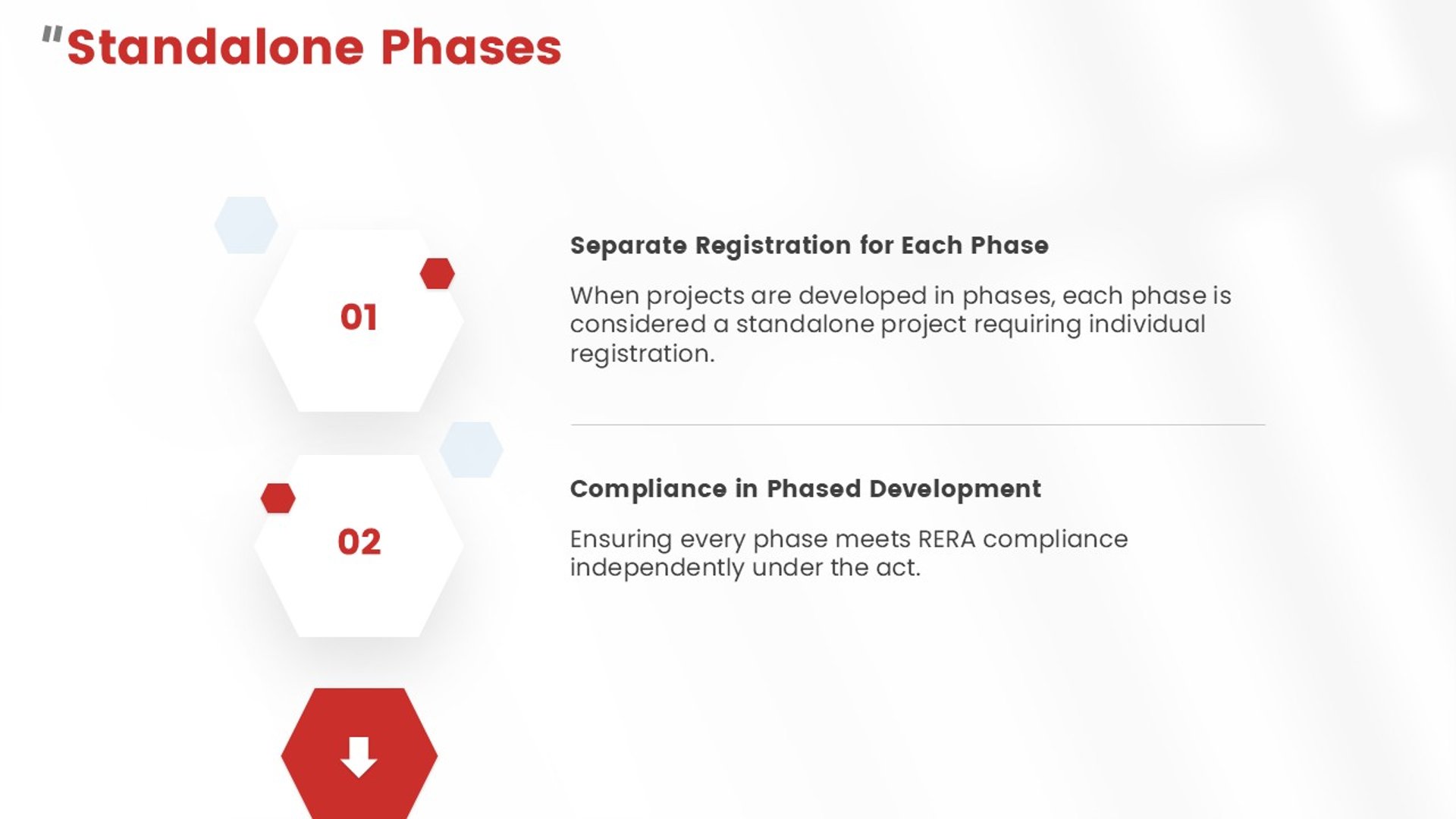 "Standalone Phases

01

Separate Registration for Each Phase

When projects are developed in phases, each phase is considered a standalone project requiring individual registration.

02

Compliance in Phased Development

Ensuring every phase meets RERA compliance independently under the act.